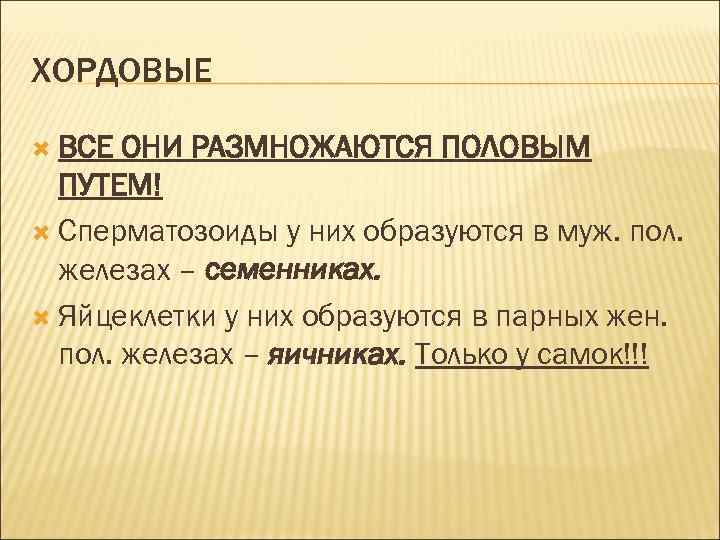 ХОРДОВЫЕ

ВСЕ ОНИ РАЗМНОЖАЮТСЯ ПОЛОВЫМ ПУТЕМ!

Сперматозоиды у них образуются в муж. пол. железах – семенниках.

Яйцеклетки у них образуются в парных жен. пол. железах – яичниках. Только у самок!!!